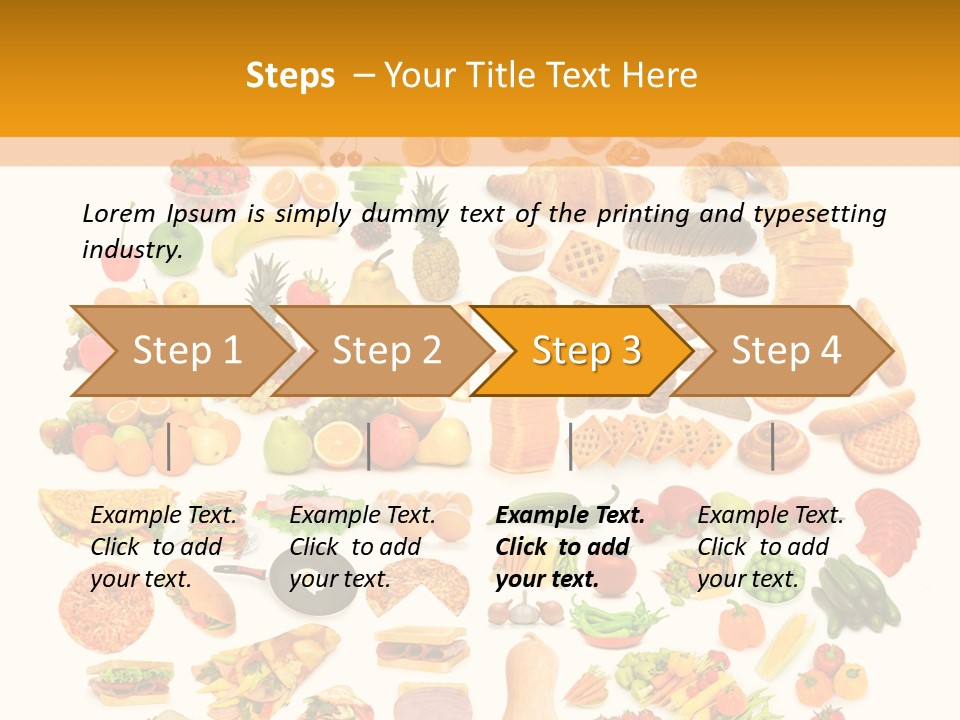 Steps – Your Title Text Here

Lorem Ipsum is simply dummy text of the printing and typesetting industry.

Step 1

Step 2

Step 3

Step 4

Example Text. Click to add your text.

Example Text. Click to add your text.

Example Text. Click to add your text.

Example Text. Click to add your text.